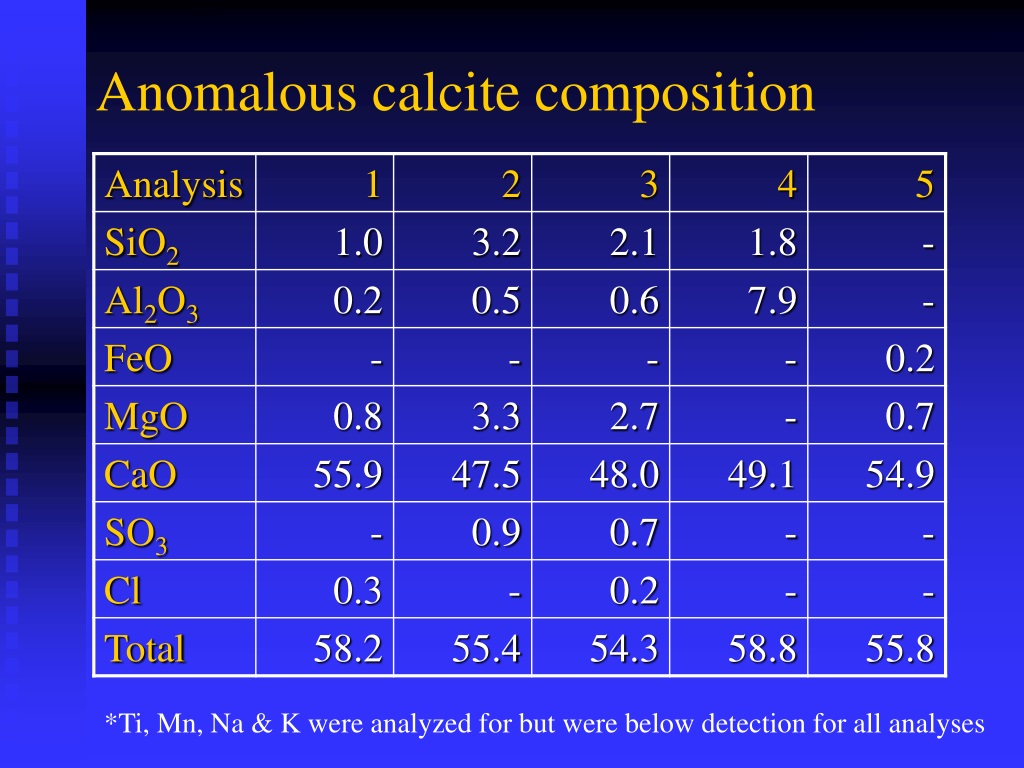 Anomalous calcite composition

| Analysis | 1 | 2 | 3 | 4 | 5 |
|---|---|---|---|---|---|
| $SiO_2$ | 1.0 | 3.2 | 2.1 | 1.8 | - |
| $Al_2O_3$ | 0.2 | 0.5 | 0.6 | 7.9 | - |
| FeO | - | - | - | - | 0.2 |
| MgO | 0.8 | 3.3 | 2.7 | - | 0.7 |
| CaO | 55.9 | 47.5 | 48.0 | 49.1 | 54.9 |
| $SO_3$ | - | 0.9 | 0.7 | - | - |
| Cl | 0.3 | - | 0.2 | - | - |
| Total | 58.2 | 55.4 | 54.3 | 58.8 | 55.8 |

*Ti, Mn, Na & K were analyzed for but were below detection for all analyses